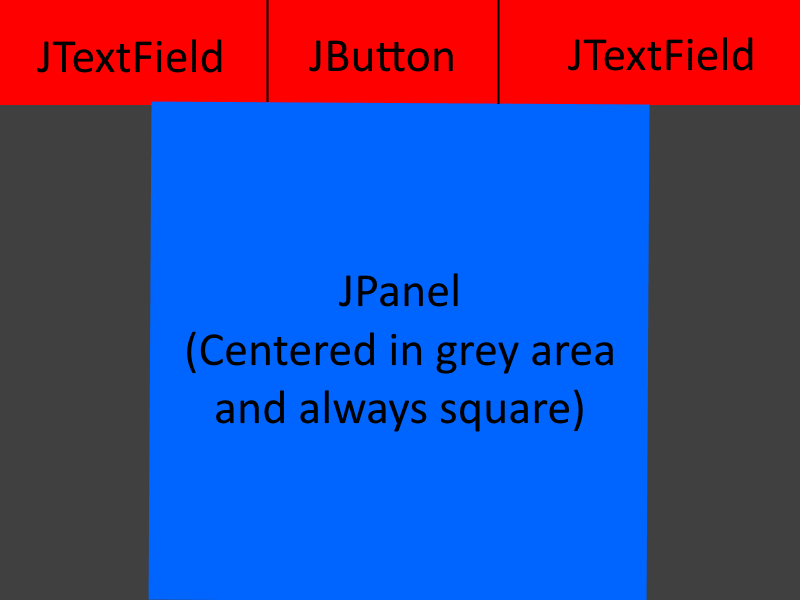 JTextField

JButton

JTextField

JPanel
(Centered in grey area and always square)